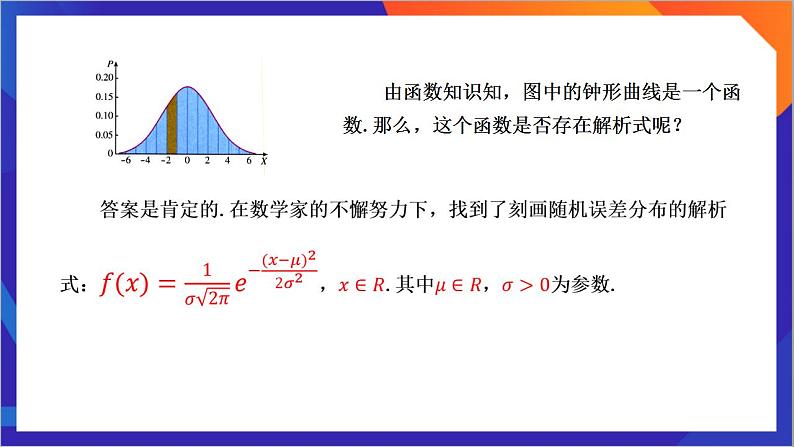 P
0.20
0.15
0.10
0.05
0
-6 -4 -2 0 2 4 6 X

由函数知识知，图中的钟形曲线是一个函数. 那么，这个函数是否存在解析式呢？

答案是肯定的. 在数学家的不懈努力下，找到了刻画随机误差分布的解析式：$f(x)=\frac{1}{\sigma\sqrt{2\pi}}e^{-\frac{(x-\mu)^2}{2\sigma^2}}$，$x\in R$. 其中$\mu\in R$，$\sigma>0$为参数.